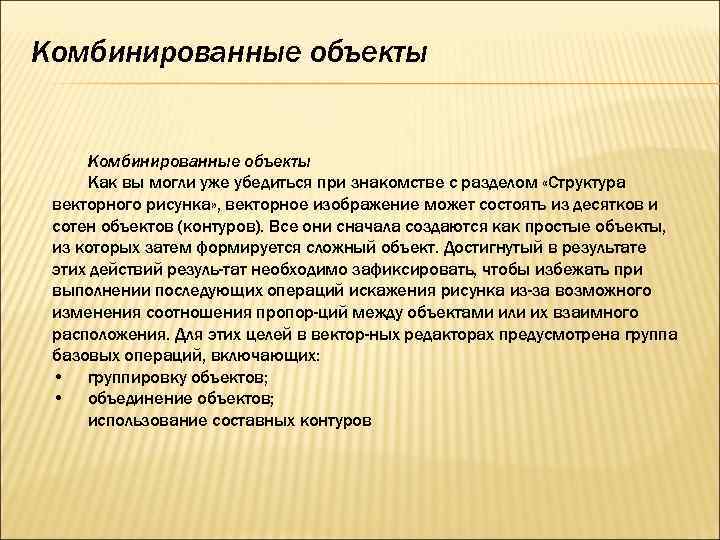 Комбинированные объекты

Комбинированные объекты
Как вы могли уже убедиться при знакомстве с разделом «Структура векторного рисунка», векторное изображение может состоять из десятков и сотен объектов (контуров). Все они сначала создаются как простые объекты, из которых затем формируется сложный объект. Достигнутый в результате этих действий резуль-тат необходимо зафиксировать, чтобы избежать при выполнении последующих операций искажения рисунка из-за возможного изменения соотношения пропор-ций между объектами или их взаимного расположения. Для этих целей в вектор-ных редакторах предусмотрена группа базовых операций, включающих:
• группировку объектов;
• объединение объектов;
использование составных контуров